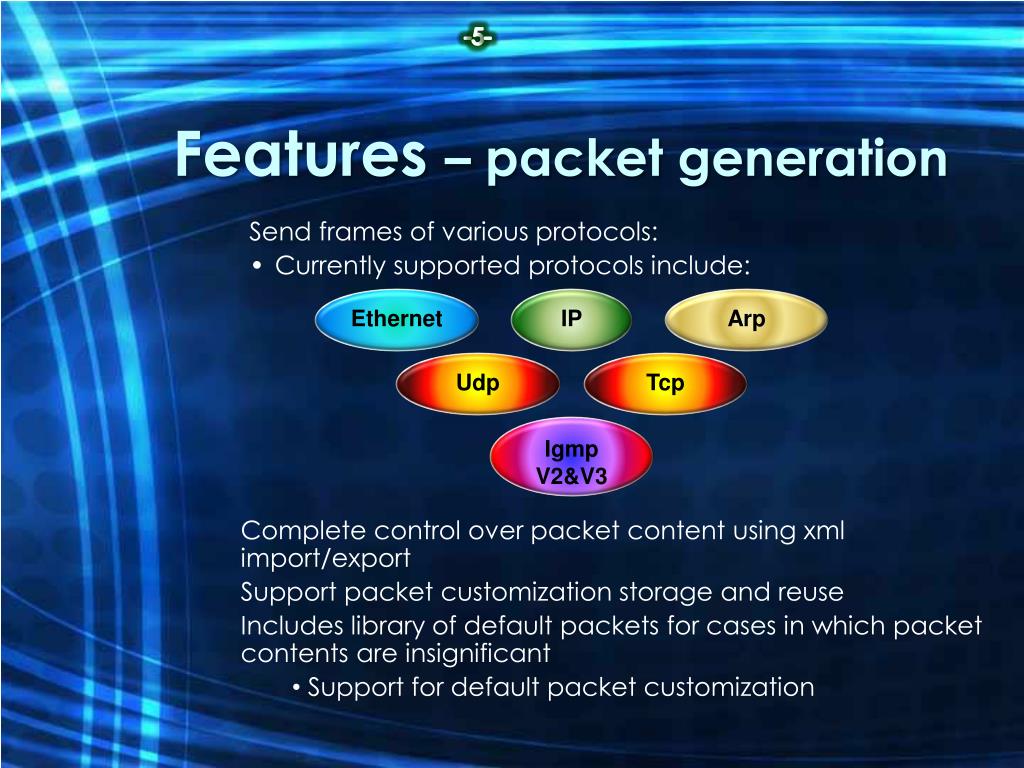 -5-

Features – packet generation

Send frames of various protocols:
• Currently supported protocols include:

Ethernet

IP

Arp

Udp

Tcp

Igmp V2&V3

Complete control over packet content using xml import/export

Support packet customization storage and reuse

Includes library of default packets for cases in which packet contents are insignificant

• Support for default packet customization